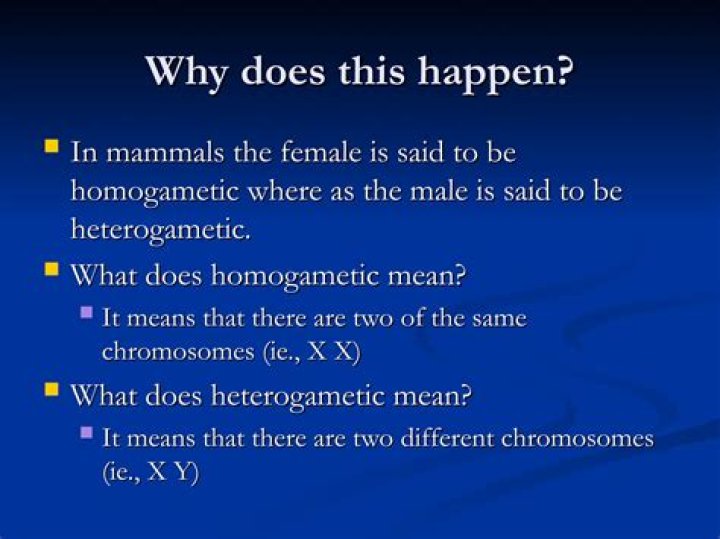 Why does this happen?

In mammals the female is said to be homogametic where as the male is said to be heterogametic.

What does homogametic mean?

It means that there are two of the same chromosomes (ie., X X)

What does heterogametic mean?

It means that there are two different chromosomes (ie., X Y)